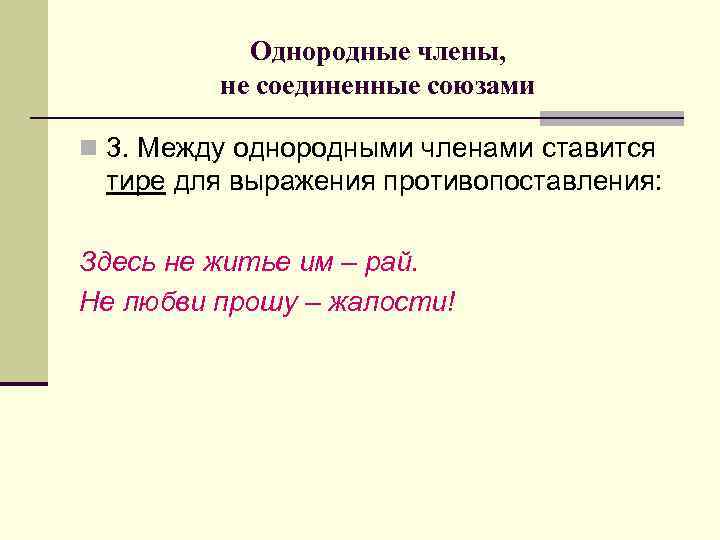 Однородные члены, не соединенные союзами

3. Между однородными членами ставится тире для выражения противопоставления:

Здесь не житье им – рай.

Не любви прошу – жалости!